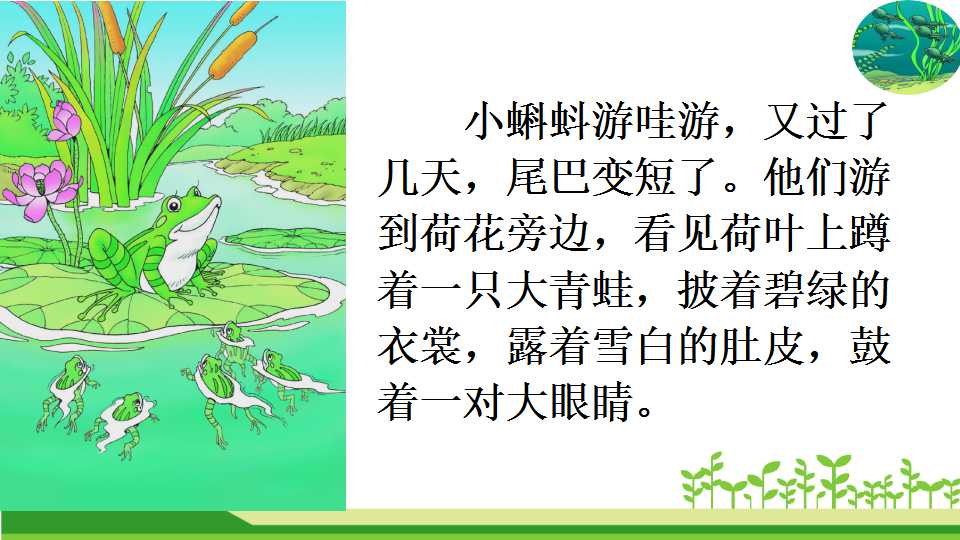 小蝌蚪游哇游，又过了几天，尾巴变短了。他们游到荷花旁边，看见荷叶上蹲着一只大青蛙，披着碧绿的衣裳，露着雪白的肚皮，鼓着一对大眼睛。